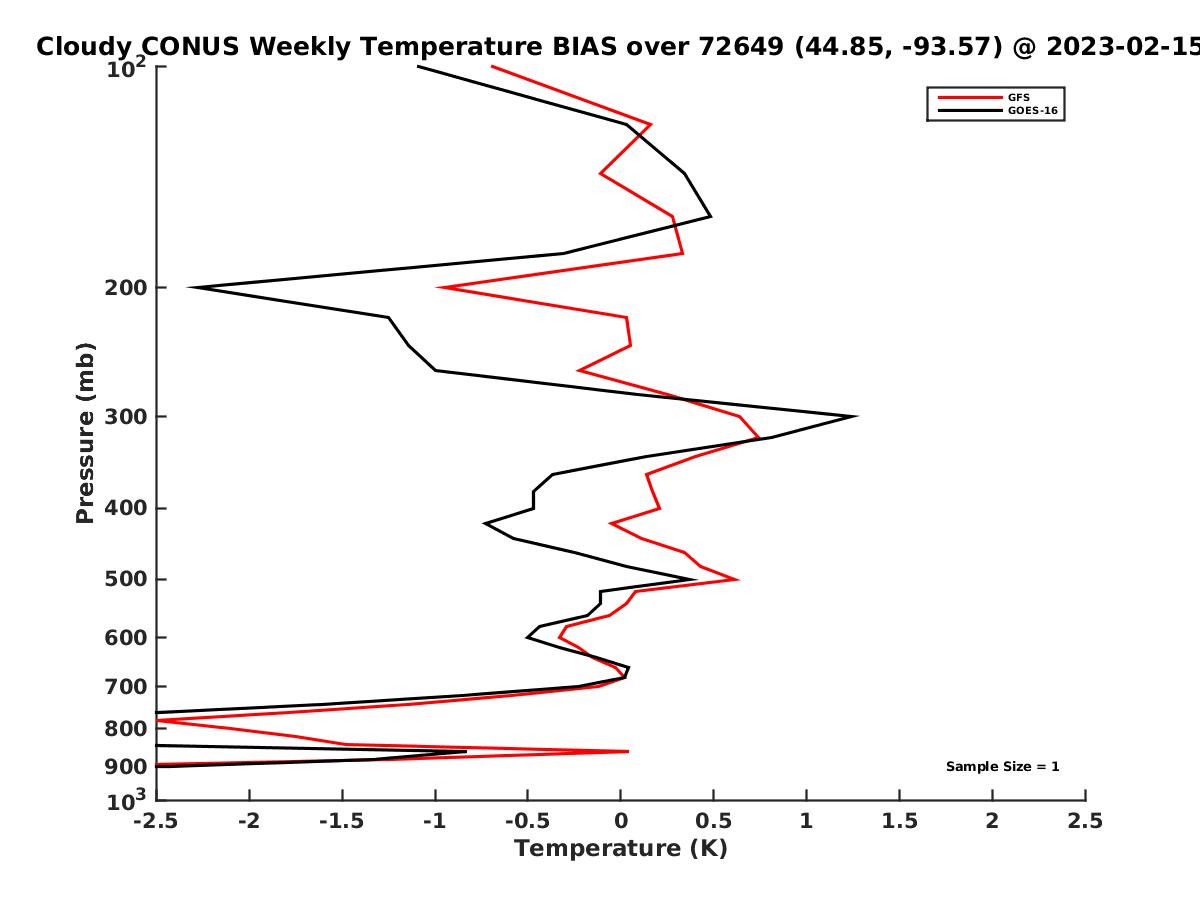 Cloudy CONUS Weekly Temperature BIAS over 72649 (44.85, -93.57) @ 2023-02-15

GFS
GOES-16

Pressure (mb)

$10^2$
200
300
400
500
600
700
800
900
$10^3$

Sample Size = 1

-2.5 -2 -1.5 -1 -0.5 0 0.5 1 1.5 2 2.5

Temperature (K)